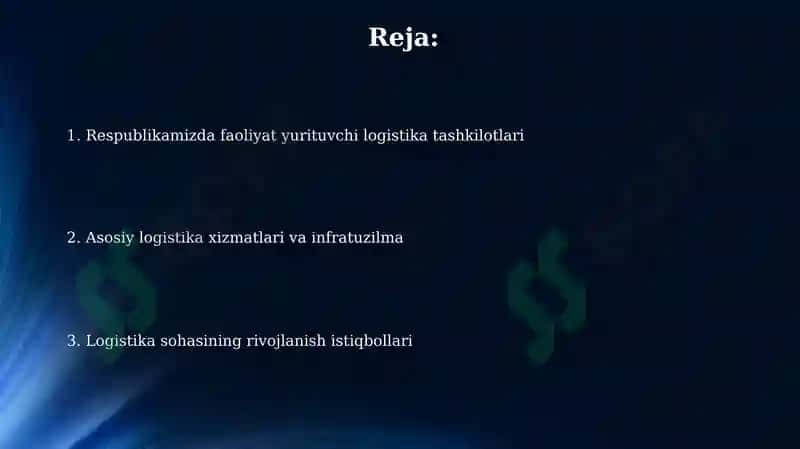 Reja:

1. Respublikamizda faoliyat yurituvchi logistika tashkilotlari

2. Asosiy logistika xizmatlari va infratuzilma

3. Logistika sohasining rivojlanish istiqbollari